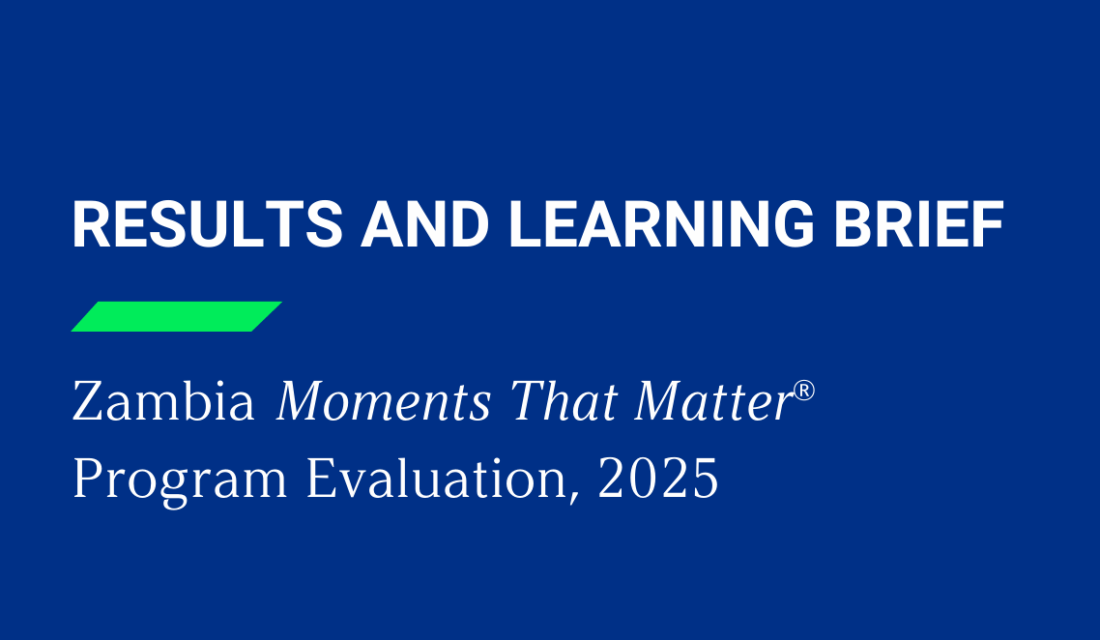 RESULTS AND LEARNING BRIEF

Zambia Moments That Matter®
Program Evaluation, 2025